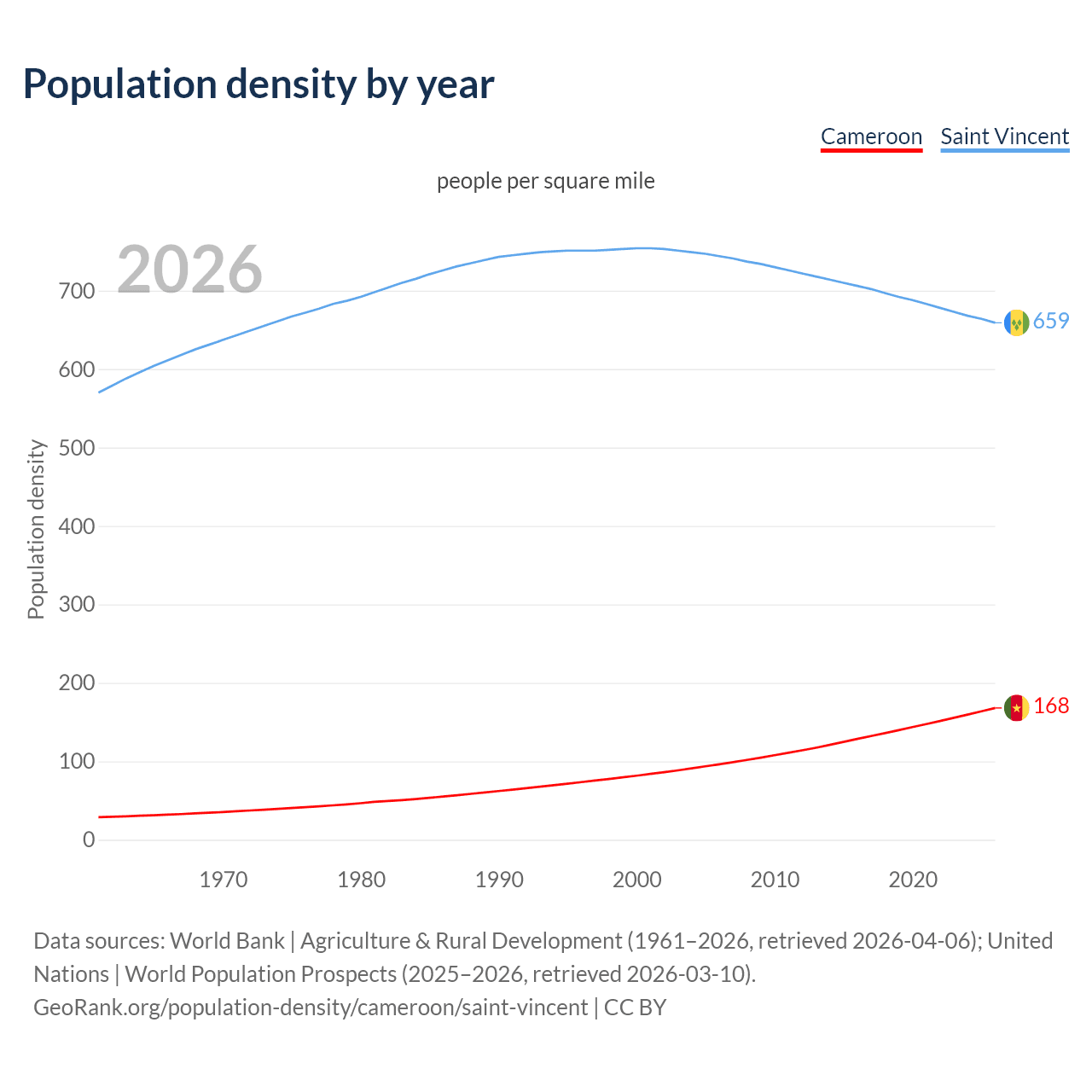 Population density by year

Cameroon Saint Vincent

people per square mile

2026

Population density

700
600
500
400
300
200
100
0

659
168

1970 1980 1990 2000 2010 2020

Data sources: World Bank | Agriculture & Rural Development (1961–2026, retrieved 2026-04-06); United Nations | World Population Prospects (2025–2026, retrieved 2026-03-10).
GeoRank.org/population-density/cameroon/saint-vincent | CC BY